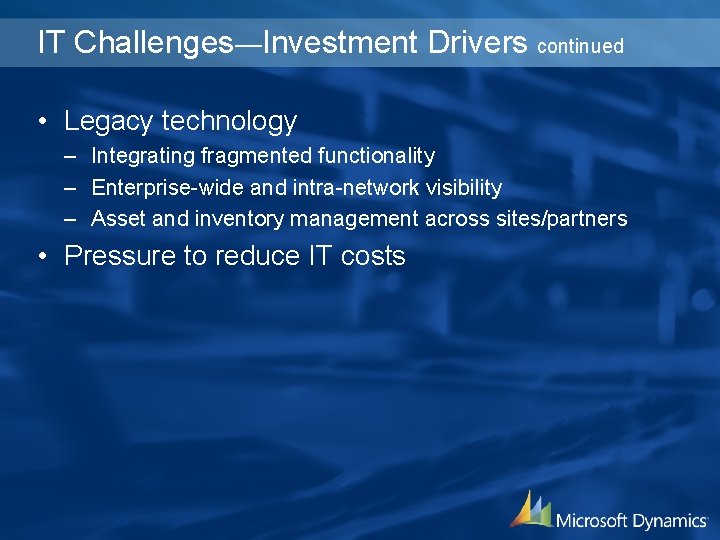 IT Challenges—Investment Drivers continued

• Legacy technology
– Integrating fragmented functionality
– Enterprise-wide and intra-network visibility
– Asset and inventory management across sites/partners
• Pressure to reduce IT costs

Microsoft Dynamics